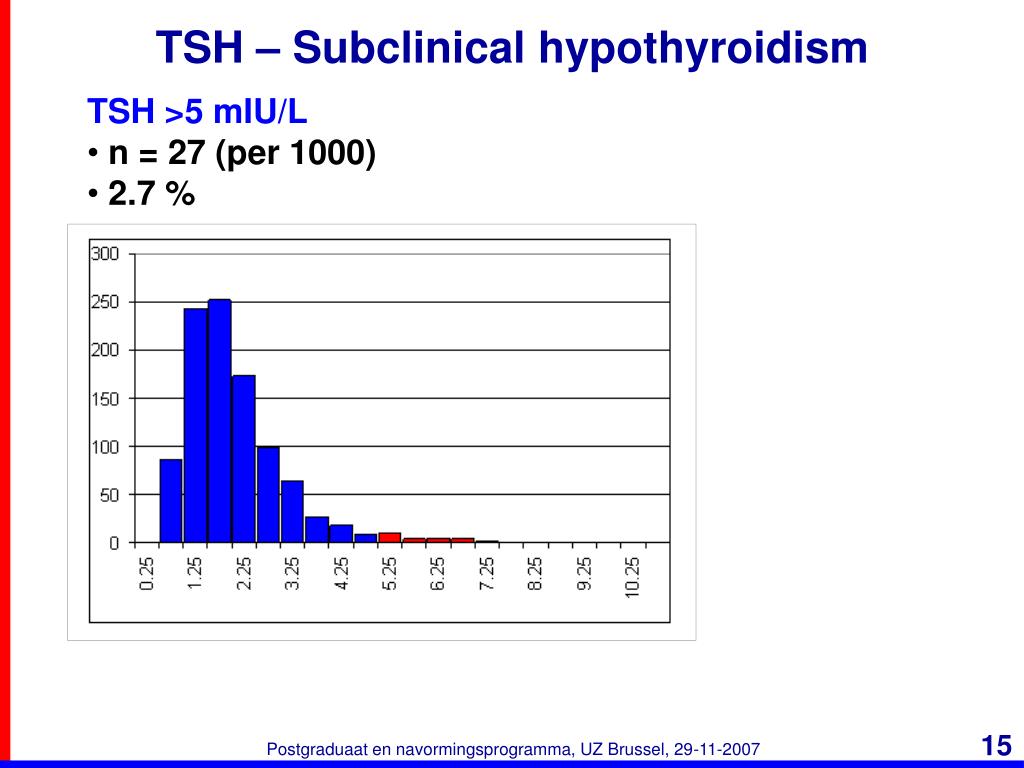 TSH – Subclinical hypothyroidism

TSH >5 mIU/L
• n = 27 (per 1000)
• 2.7 %

300
250
200
150
100
50
0

0.25
1.25
2.25
3.25
4.25
5.25
6.25
7.25
8.25
9.25
10.25

Postgraduaat en navormingsprogramma, UZ Brussel, 29-11-2007

15